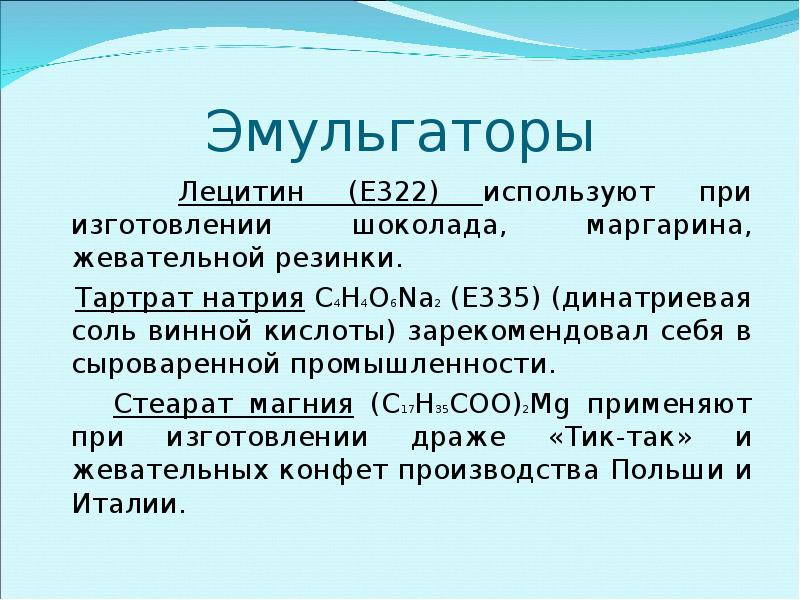 Эмульгаторы

Лецитин (Е322) используют при изготовлении шоколада, маргарина, жевательной резинки.

Тартрат натрия $C_4H_4O_6Na_2$ (Е335) (динатриевая соль винной кислоты) зарекомендовал себя в сыроваренной промышленности.

Стеарат магния $(C_{17}H_{35}COO)_2Mg$ применяют при изготовлении драже «Тик-так» и жевательных конфет производства Польши и Италии.